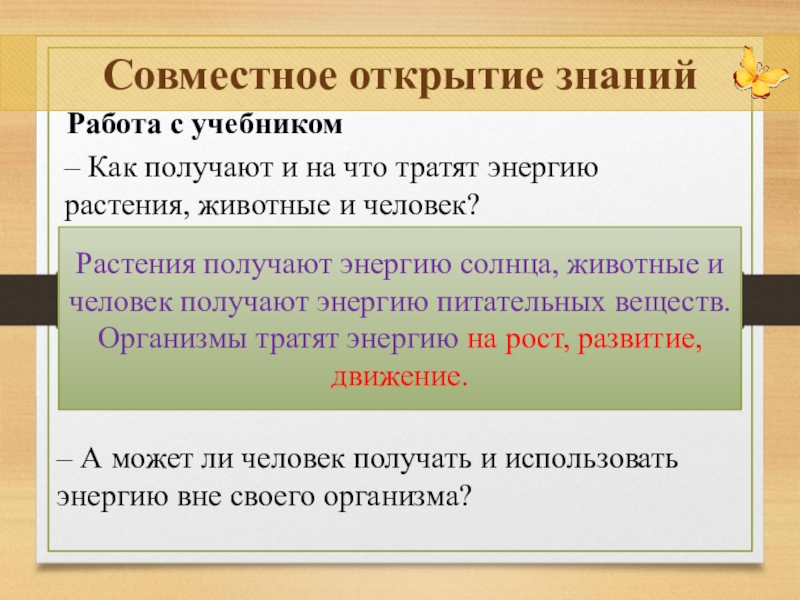 Совместное открытие знаний

Работа с учебником

– Как получают и на что тратят энергию растения, животные и человек?

Растения получают энергию солнца, животные и человек получают энергию питательных веществ. Организмы тратят энергию на рост, развитие, движение.

– А может ли человек получать и использовать энергию вне своего организма?